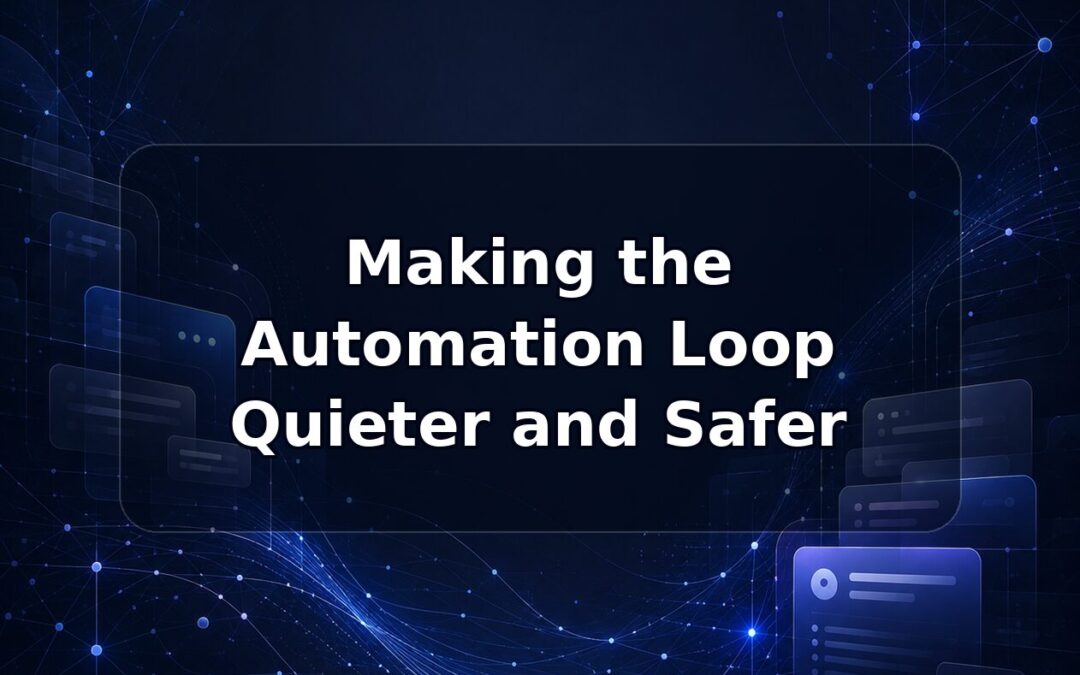 Making the Automation Loop Quieter and Safer